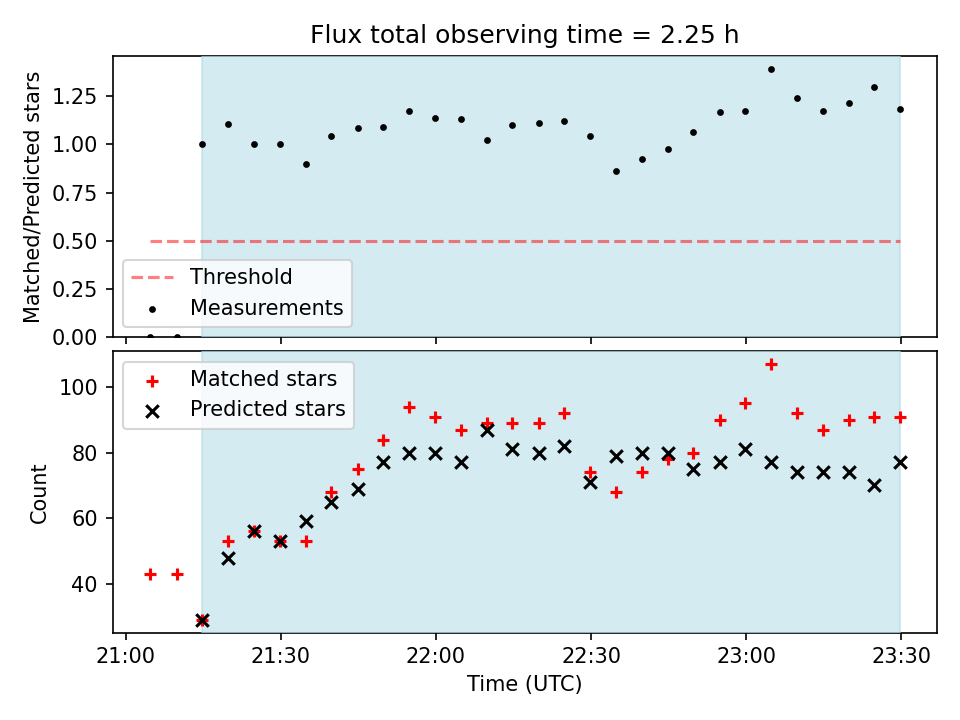 Flux total observing time = 2.25 h

Matched/Predicted stars

1.25
1.00
0.75
0.50
0.25
0.00

Threshold
Measurements

Matched stars
Predicted stars

Count

100
80
60
40

21:00
21:30
22:00
22:30
23:00
23:30

Time (UTC)